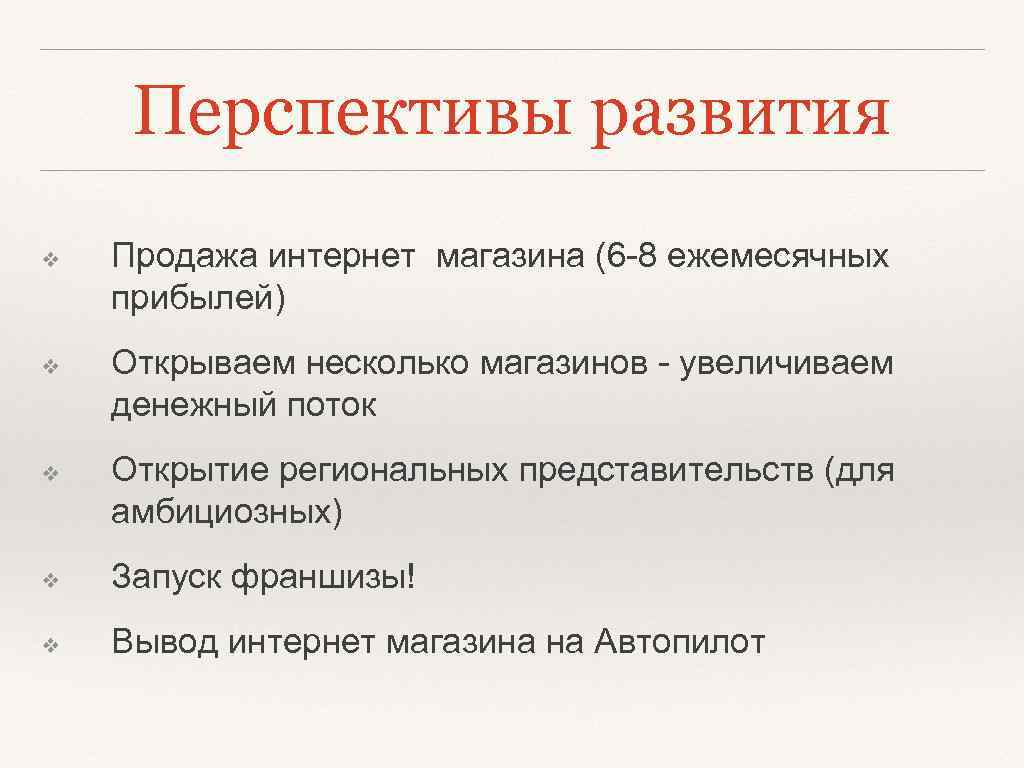 Перспективы развития

❖ Продажа интернет магазина (6-8 ежемесячных прибылей)

❖ Открываем несколько магазинов - увеличиваем денежный поток

❖ Открытие региональных представительств (для амбициозных)

❖ Запуск франшизы!

❖ Вывод интернет магазина на Автопилот